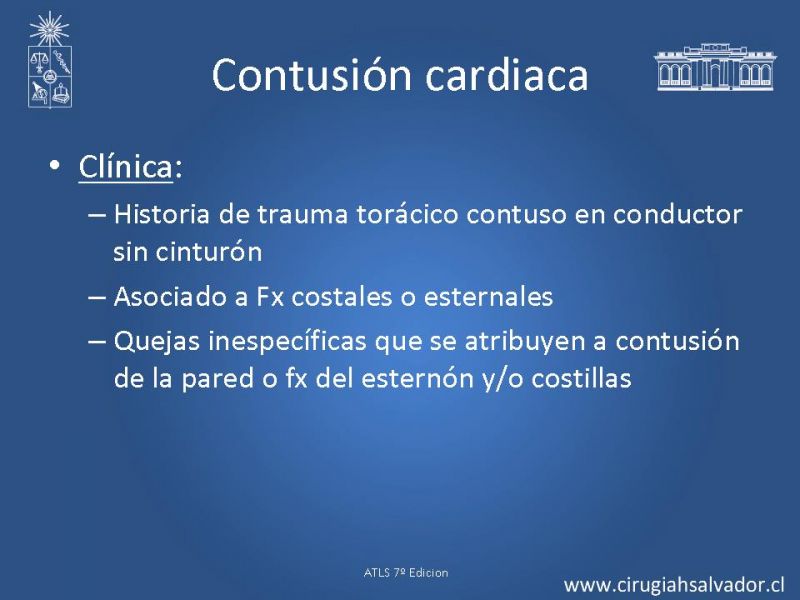 Contusión cardiaca

• Clínica:
– Historia de trauma torácico contuso en conductor sin cinturón
– Asociado a Fx costales o esternales
– Quejas inespecíficas que se atribuyen a contusión de la pared o fx del esternón y/o costillas

ATLS 7º Edicion

www.cirugiahsalvador.cl